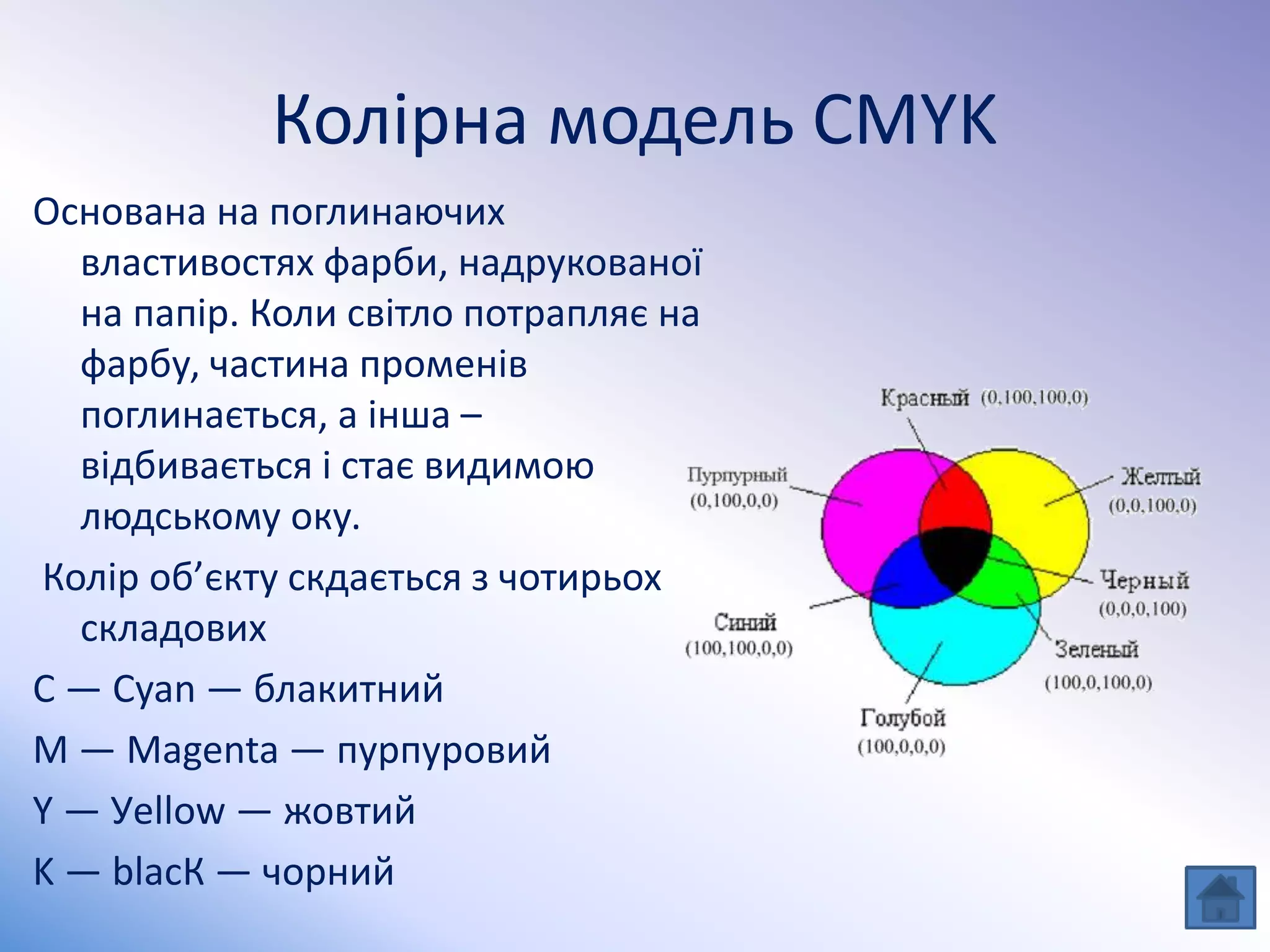 Колірна модель CMYK

Основана на поглинаючих властивостях фарби, надрукованої на папір. Коли світло потрапляє на фарбу, частина променів поглинається, а інша – відбивається і стає видимою людському оку.

Колір об’єкту скдається з чотирьох складових

C — Cyan — блакитний

M — Magenta — пурпуровий

Y — Yellow — жовтий

K — blacK — чорний

Красный (0,100,100,0)
Пурпурный (0,100,0,0)
Желтый (0,0,100,0)
Черный (0,0,0,100)
Синий (100,100,0,0)
Зеленый (100,0,100,0)
Голубой (100,0,0,0)